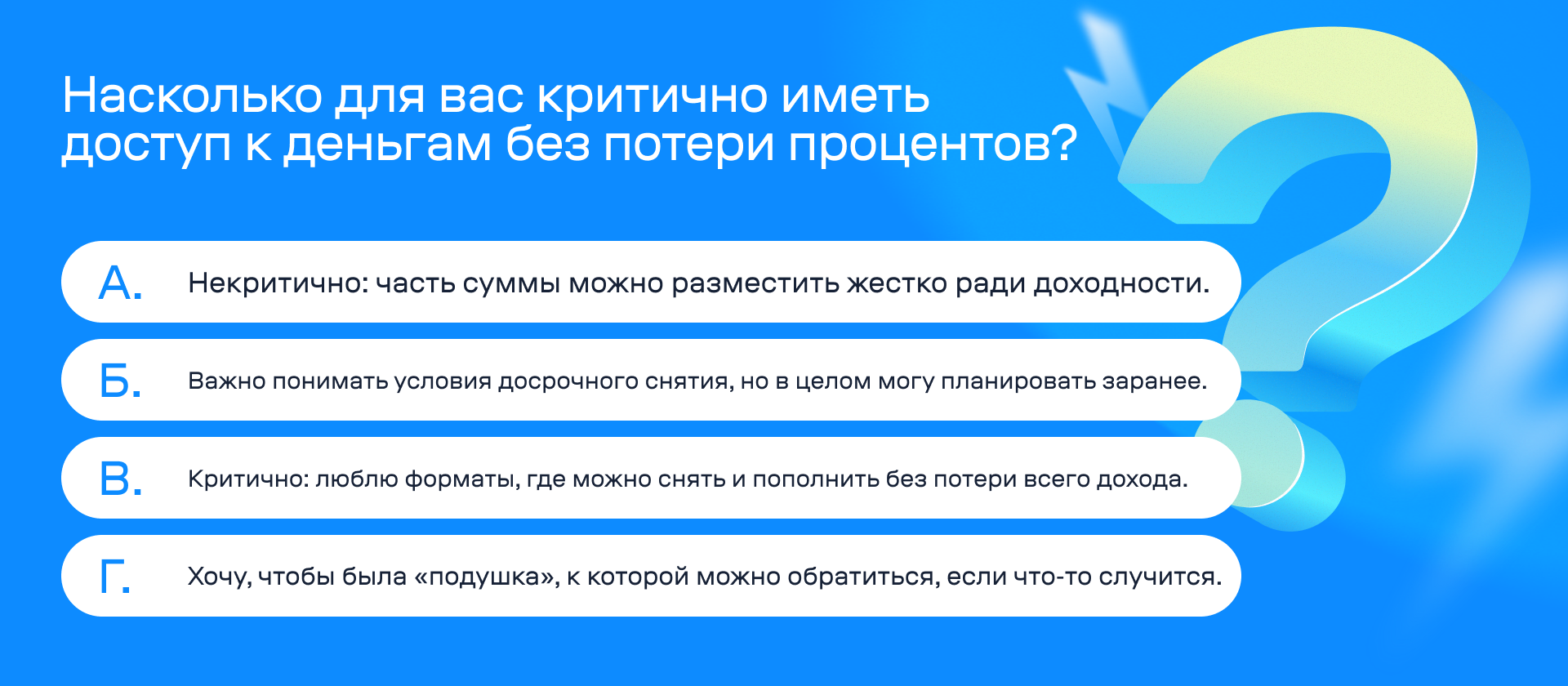 Насколько для вас критично иметь доступ к деньгам без потери процентов?

А. Некритично: часть суммы можно разместить жестко ради доходности.

Б. Важно понимать условия досрочного снятия, но в целом могу планировать заранее.

В. Критично: люблю форматы, где можно снять и пополнить без потери всего дохода.

Г. Хочу, чтобы была «подушка», к которой можно обратиться, если что-то случится.